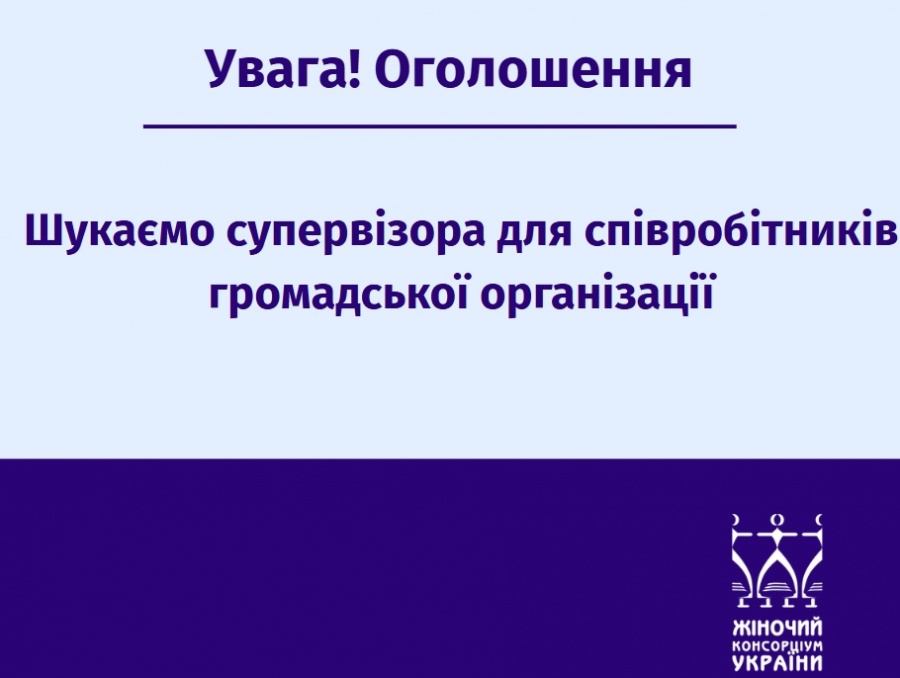 Увага! Оголошення

Шукаємо супервізора для співробітників громадської організації

ЖІНОЧИЙ КОНСОРЦІУМ УКРАЇНИ